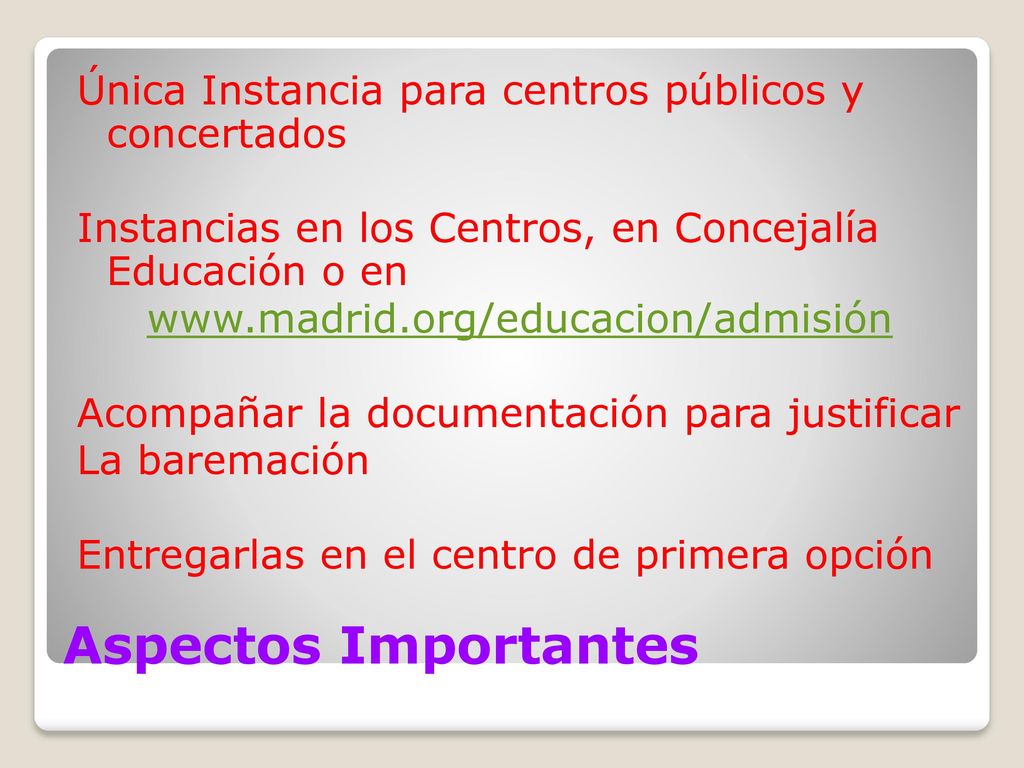 Única Instancia para centros públicos y concertados

Instancias en los Centros, en Concejalía Educación o en www.madrid.org/educacion/admisión

Acompañar la documentación para justificar
La baremación

Entregarlas en el centro de primera opción

Aspectos Importantes